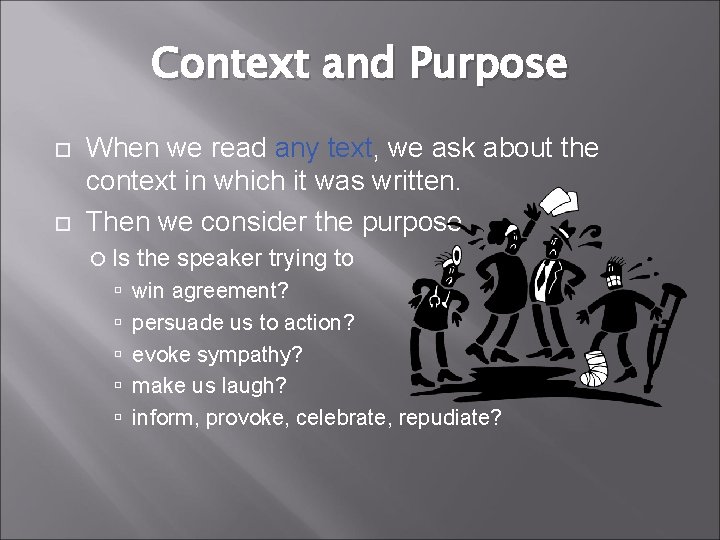 Context and Purpose

When we read any text, we ask about the context in which it was written.

Then we consider the purpose

Is the speaker trying to

win agreement?

persuade us to action?

evoke sympathy?

make us laugh?

inform, provoke, celebrate, repudiate?